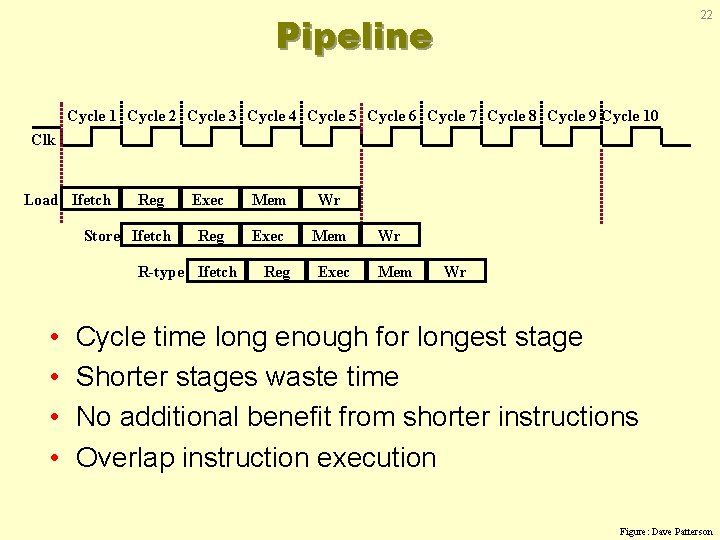 22

Pipeline

Cycle 1 Cycle 2 Cycle 3 Cycle 4 Cycle 5 Cycle 6 Cycle 7 Cycle 8 Cycle 9 Cycle 10

Clk

Load Ifetch Reg Exec Mem Wr

Store Ifetch Reg Exec Mem Wr

R-type Ifetch Reg Exec Mem Wr

• Cycle time long enough for longest stage
• Shorter stages waste time
• No additional benefit from shorter instructions
• Overlap instruction execution

Figure: Dave Patterson